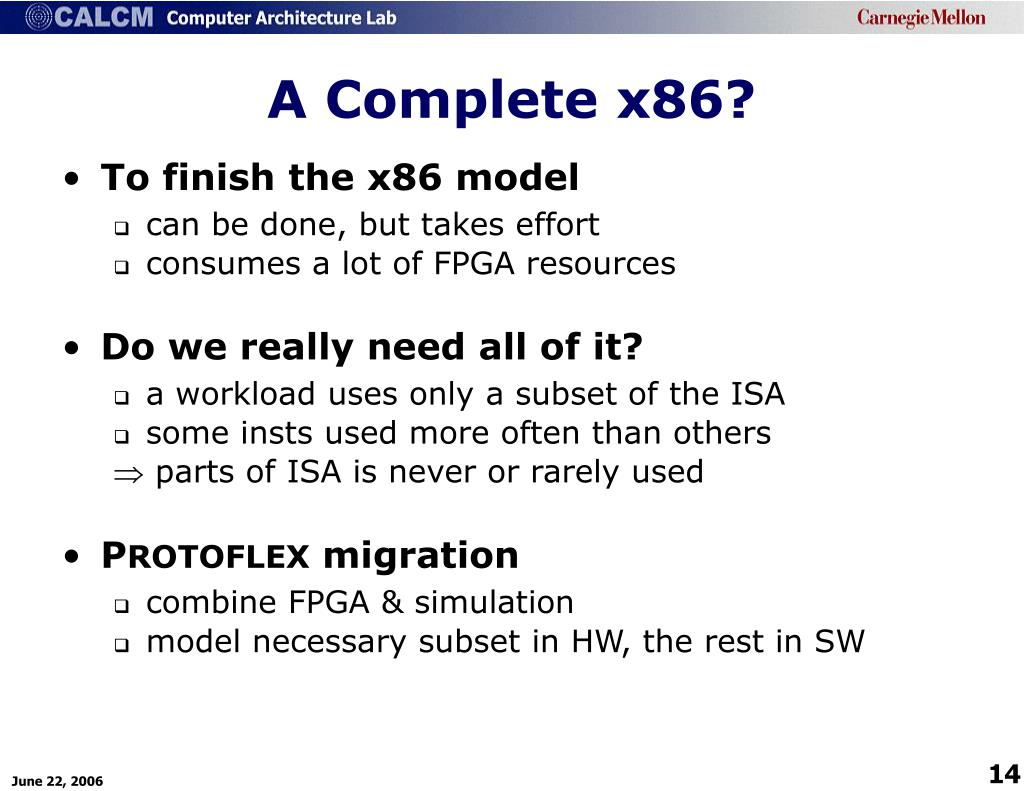 CALCM Computer Architecture Lab
Carnegie Mellon

A Complete x86?

• To finish the x86 model
  ❑ can be done, but takes effort
  ❑ consumes a lot of FPGA resources

• Do we really need all of it?
  ❑ a workload uses only a subset of the ISA
  ❑ some insts used more often than others
  $\Rightarrow$ parts of ISA is never or rarely used

• PROTOFLEX migration
  ❑ combine FPGA & simulation
  ❑ model necessary subset in HW, the rest in SW

June 22, 2006
14